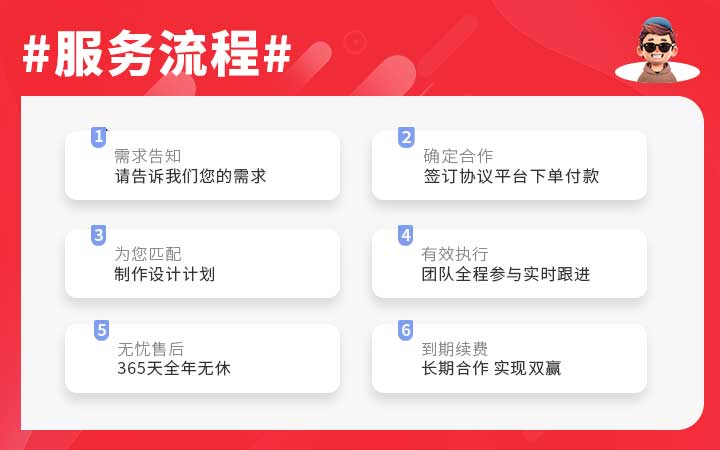 #服务流程#

1
需求告知
请告诉我们您的需求

2
确定合作
签订协议平台下单付款

3
为您匹配
制作设计计划

4
有效执行
团队全程参与实时跟进

5
无忧售后
365天全年无休

6
到期续费
长期合作 实现双赢